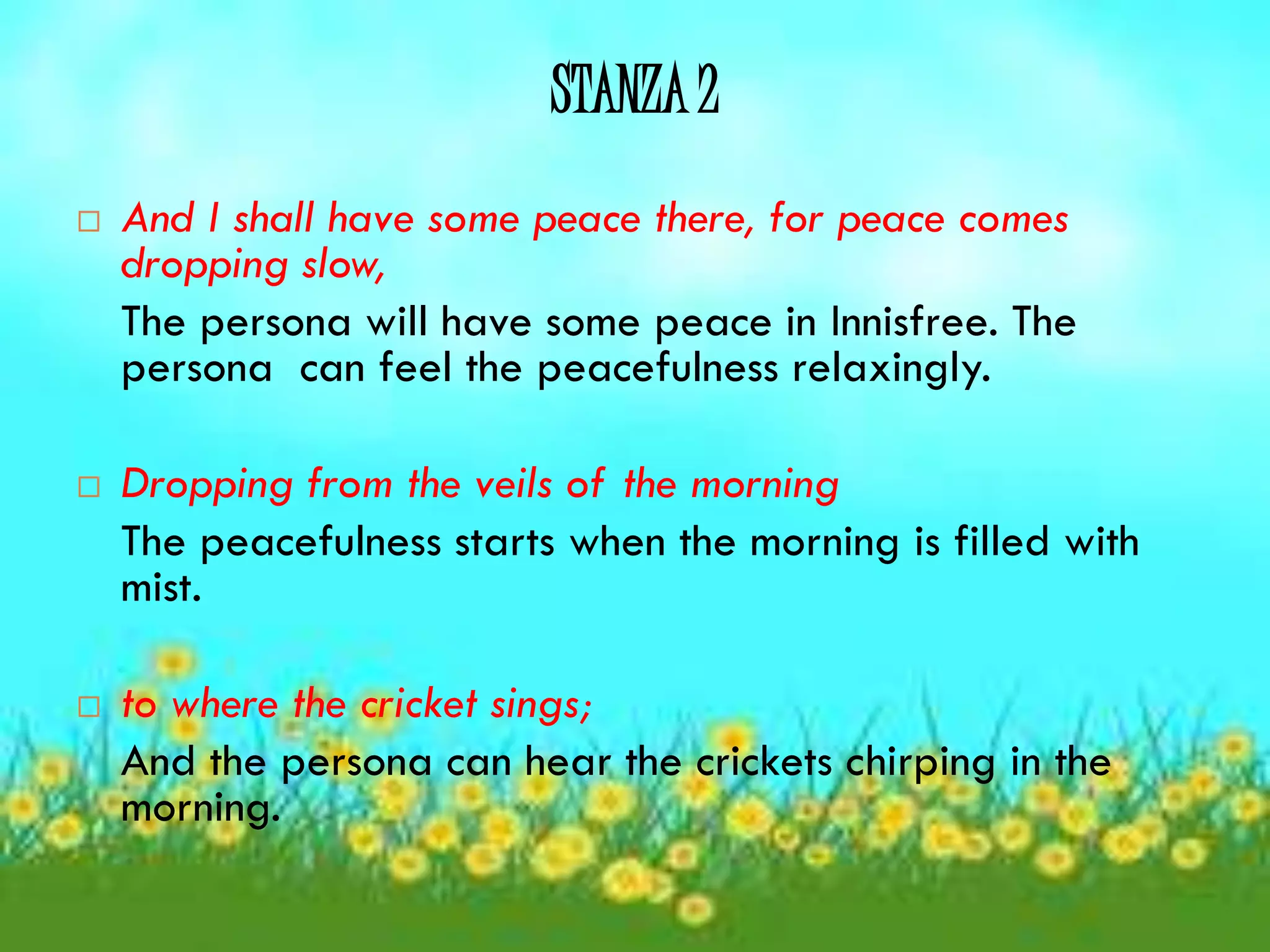 STANZA 2

□ And I shall have some peace there, for peace comes dropping slow,

The persona will have some peace in Innisfree. The persona can feel the peacefulness relaxingly.

□ Dropping from the veils of the morning

The peacefulness starts when the morning is filled with mist.

□ to where the cricket sings;

And the persona can hear the crickets chirping in the morning.